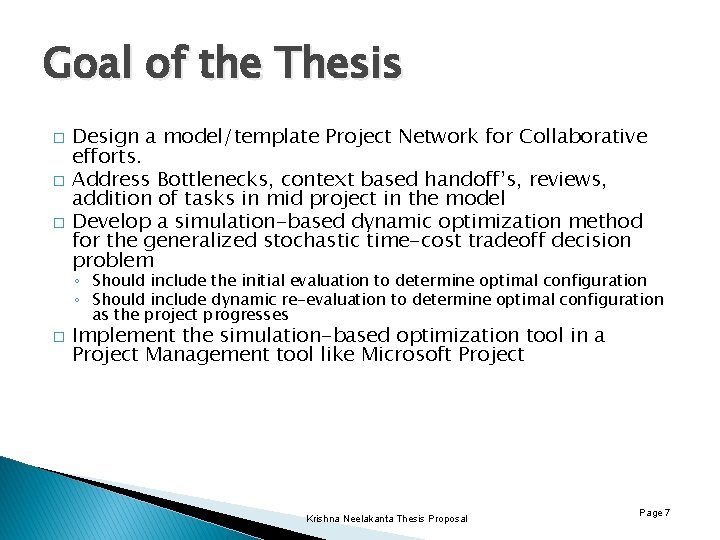 Goal of the Thesis

□ Design a model/template Project Network for Collaborative efforts.

□ Address Bottlenecks, context based handoff's, reviews, addition of tasks in mid project in the model

□ Develop a simulation-based dynamic optimization method for the generalized stochastic time-cost tradeoff decision problem

◦ Should include the initial evaluation to determine optimal configuration

◦ Should include dynamic re-evaluation to determine optimal configuration as the project progresses

□ Implement the simulation-based optimization tool in a Project Management tool like Microsoft Project

Krishna Neelakanta Thesis Proposal

Page 7